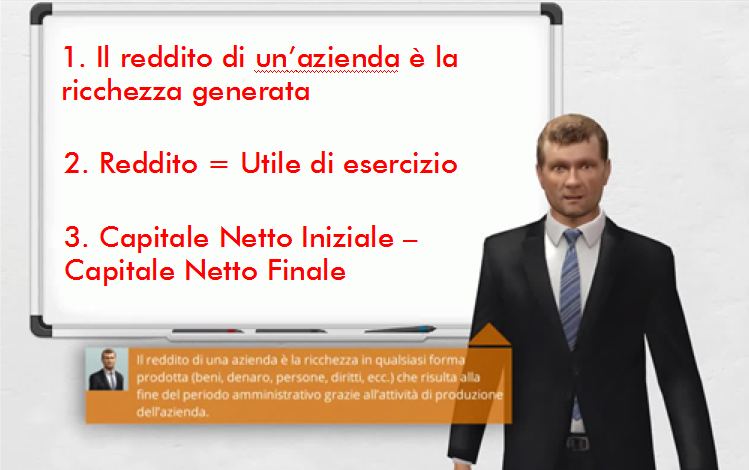 1. Il reddito di un'azienda è la ricchezza generata

2. Reddito = Utile di esercizio

3. Capitale Netto Iniziale – Capitale Netto Finale

Il reddito di una azienda è la ricchezza in qualsiasi forma prodotta (beni, denaro, persone, diritti, ecc.) che risulta alla fine del periodo amministrativo grazie all'attività di produzione dell'azienda.